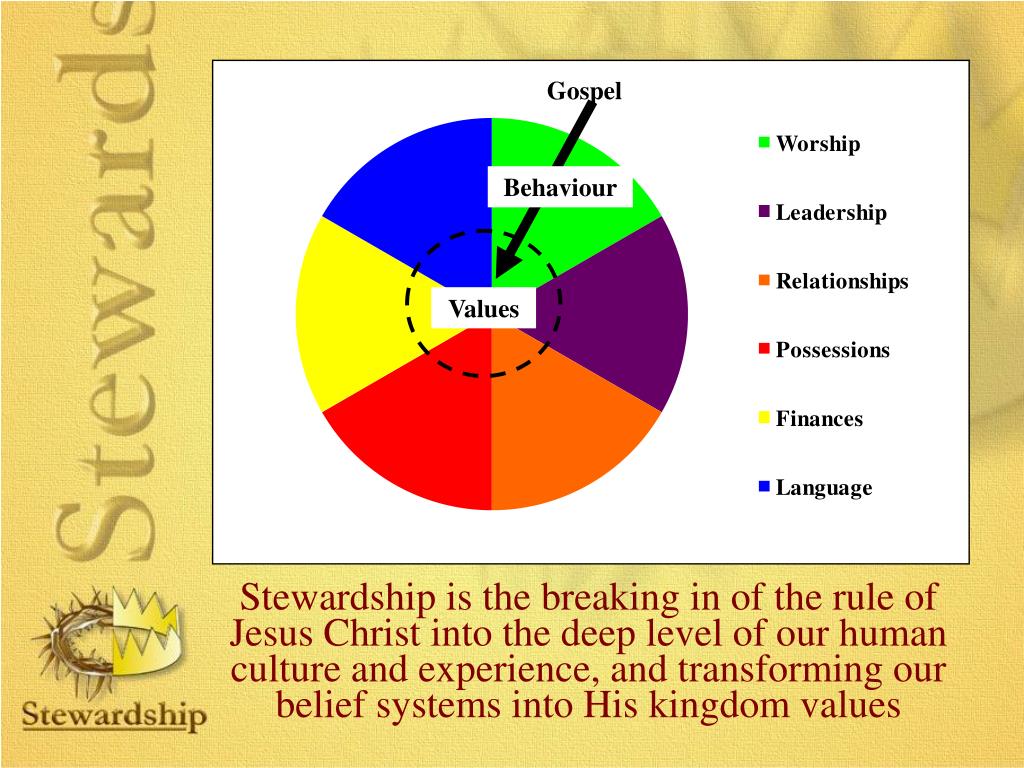 Stewards

Gospel

Behaviour

Values

Worship

Leadership

Relationships

Possessions

Finances

Language

Stewardship is the breaking in of the rule of Jesus Christ into the deep level of our human culture and experience, and transforming our belief systems into His kingdom values

Stewardship